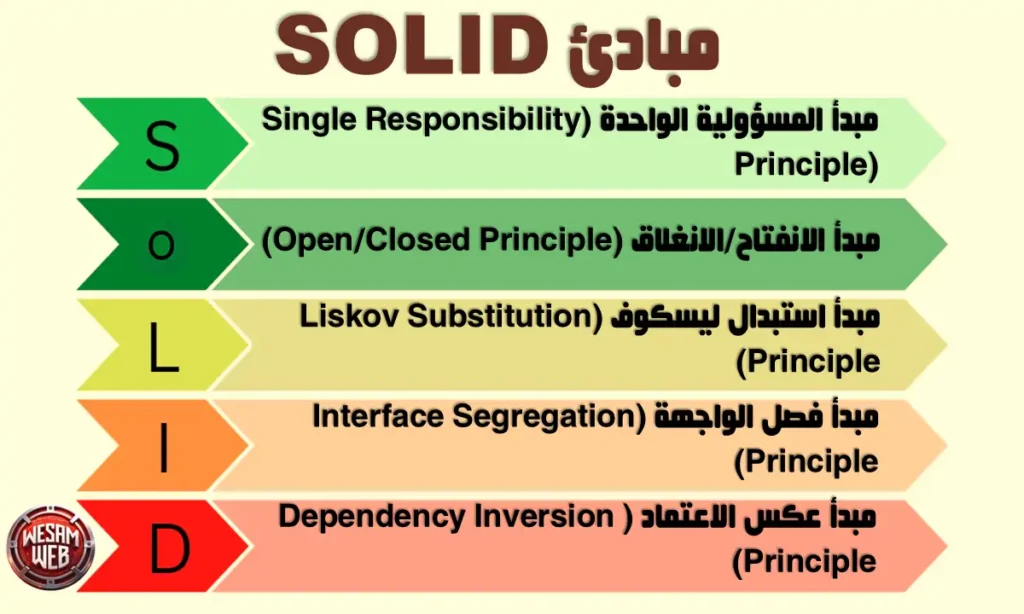 مبادئ SOLID

S
مبدأ المسؤولية الواحدة (Single Responsibility Principle)

o
مبدأ الانفتاح/الانغلاق (Open/Closed Principle)

L
مبدأ استبدال ليسكوف (Liskov Substitution Principle)

I
مبدأ فصل الواجهة (Interface Segregation Principle)

D
مبدأ عكس الاعتماد ( Dependency Inversion Principle)

WESAM WEB